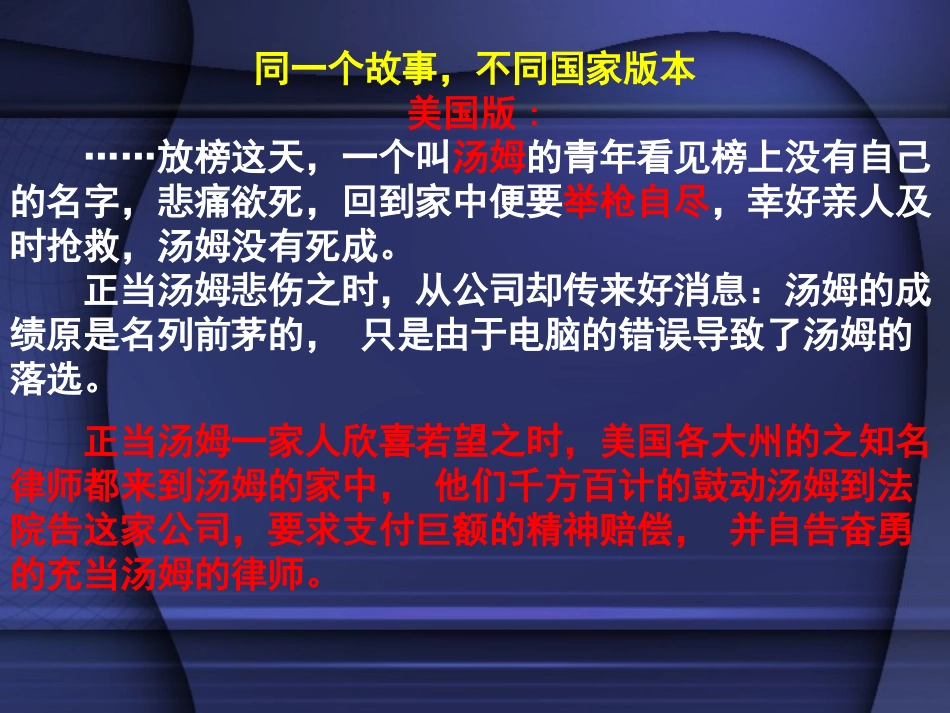 同一个故事，不同国家版本
美国版：

……放榜这天，一个叫汤姆的青年看见榜上没有自己的名字，悲痛欲死，回到家中便要举枪自尽，幸好亲人及时抢救，汤姆没有死成。

正当汤姆悲伤之时，从公司却传来好消息：汤姆的成绩原是名列前茅的， 只是由于电脑的错误导致了汤姆的落选。

正当汤姆一家人欣喜若望之时，美国各大州的之知名律师都来到汤姆的家中， 他们千方百计的鼓动汤姆到法院告这家公司，要求支付巨额的精神赔偿， 并自告奋勇的充当汤姆的律师。